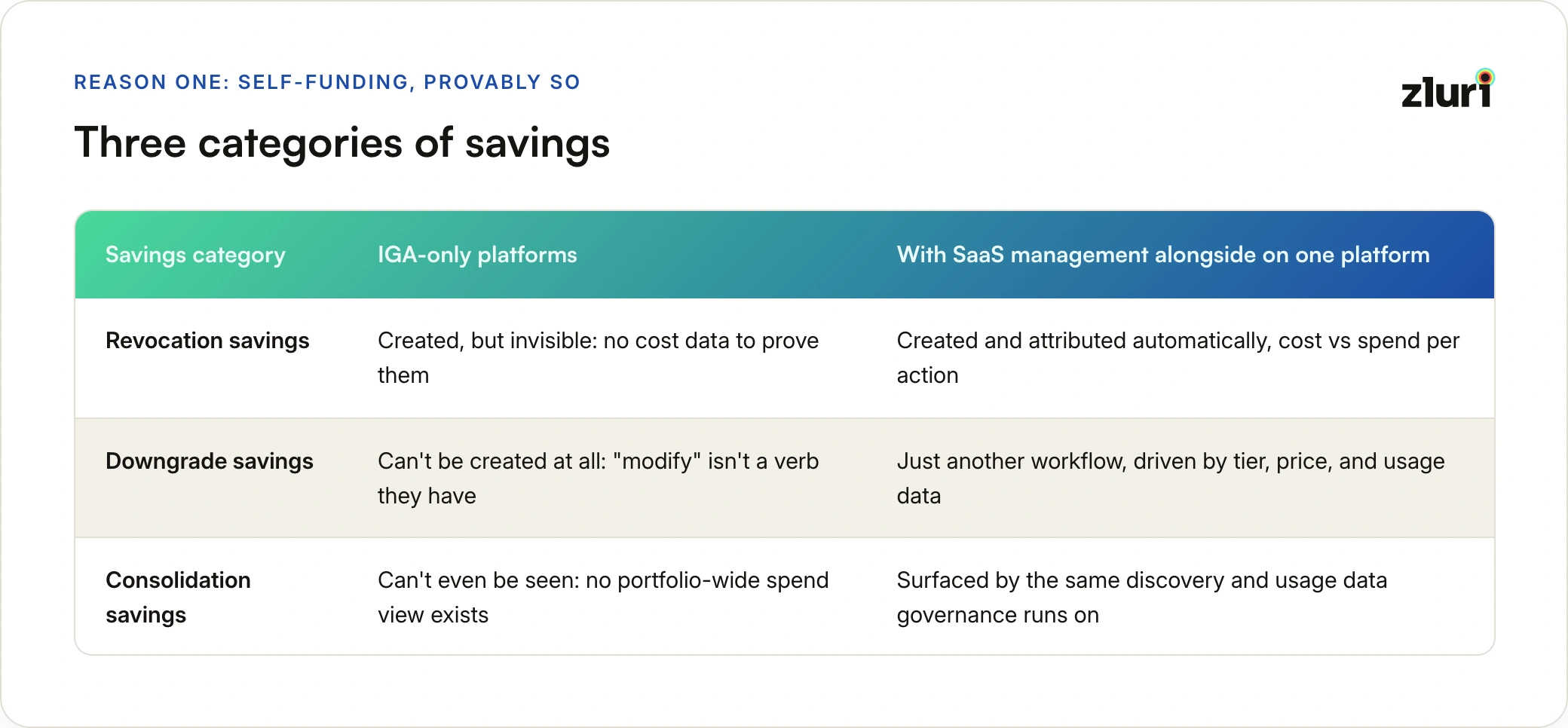 REASON ONE: SELF-FUNDING, PROVABLY SO

zluri

Three categories of savings

| Savings category | IGA-only platforms | With SaaS management alongside on one platform |
|---|---|---|
| Revocation savings | Created, but invisible: no cost data to prove them | Created and attributed automatically, cost vs spend per action |
| Downgrade savings | Can't be created at all: "modify" isn't a verb they have | Just another workflow, driven by tier, price, and usage data |
| Consolidation savings | Can't even be seen: no portfolio-wide spend view exists | Surfaced by the same discovery and usage data governance runs on |